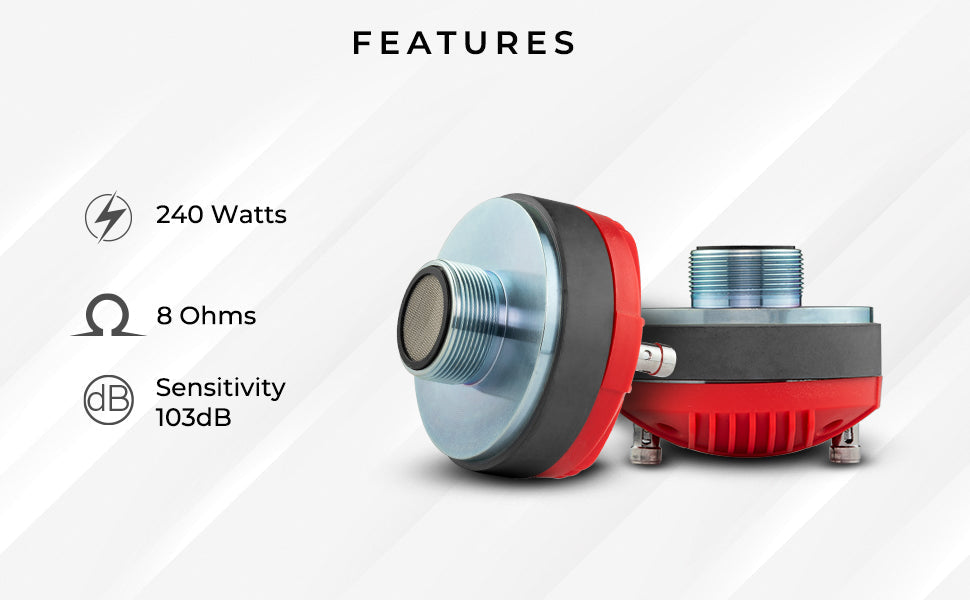 FEATURES

240 Watts

8 Ohms

dB Sensitivity 103dB